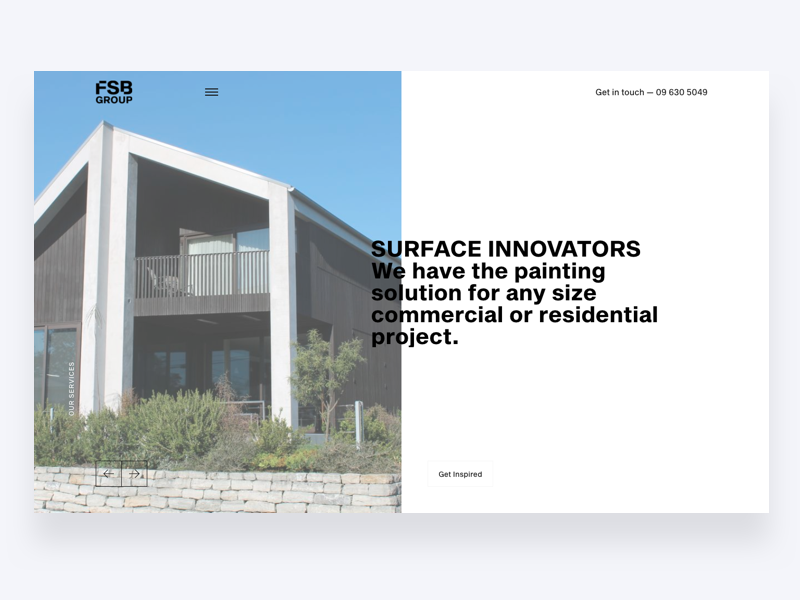 FSB GROUP

Get in touch — 09 630 5049

SURFACE INNOVATORS
We have the painting solution for any size commercial or residential project.

OUR SERVICES

Get Inspired